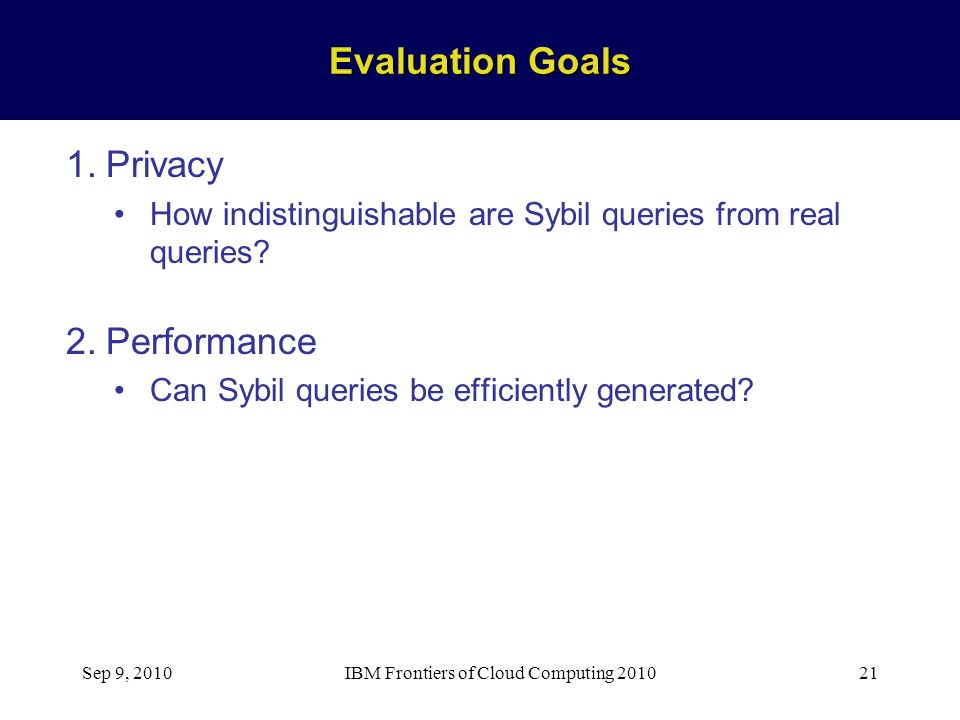 Evaluation Goals

1. Privacy

• How indistinguishable are Sybil queries from real queries?

2. Performance

• Can Sybil queries be efficiently generated?

Sep 9, 2010 IBM Frontiers of Cloud Computing 2010 21